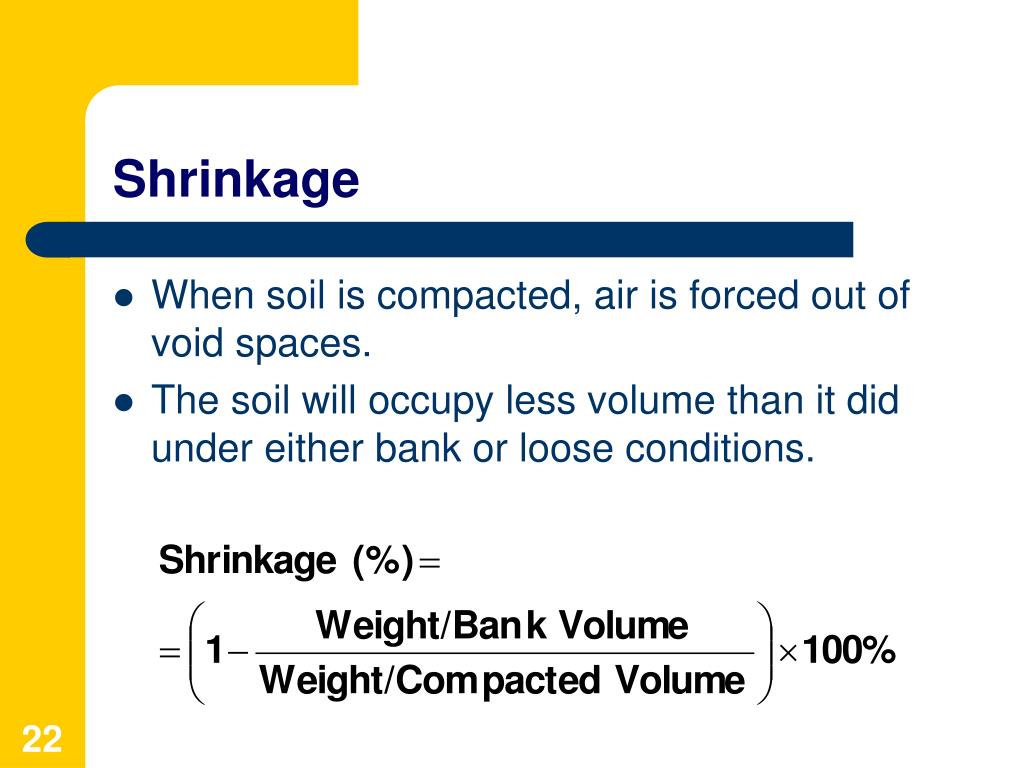 Shrinkage

- When soil is compacted, air is forced out of void spaces.
- The soil will occupy less volume than it did under either bank or loose conditions.

$\text{Shrinkage (\%)} =$

$= \left(1 - \frac{\text{Weight/Bank Volume}}{\text{Weight/Compacted Volume}}\right) \times 100\%$

22